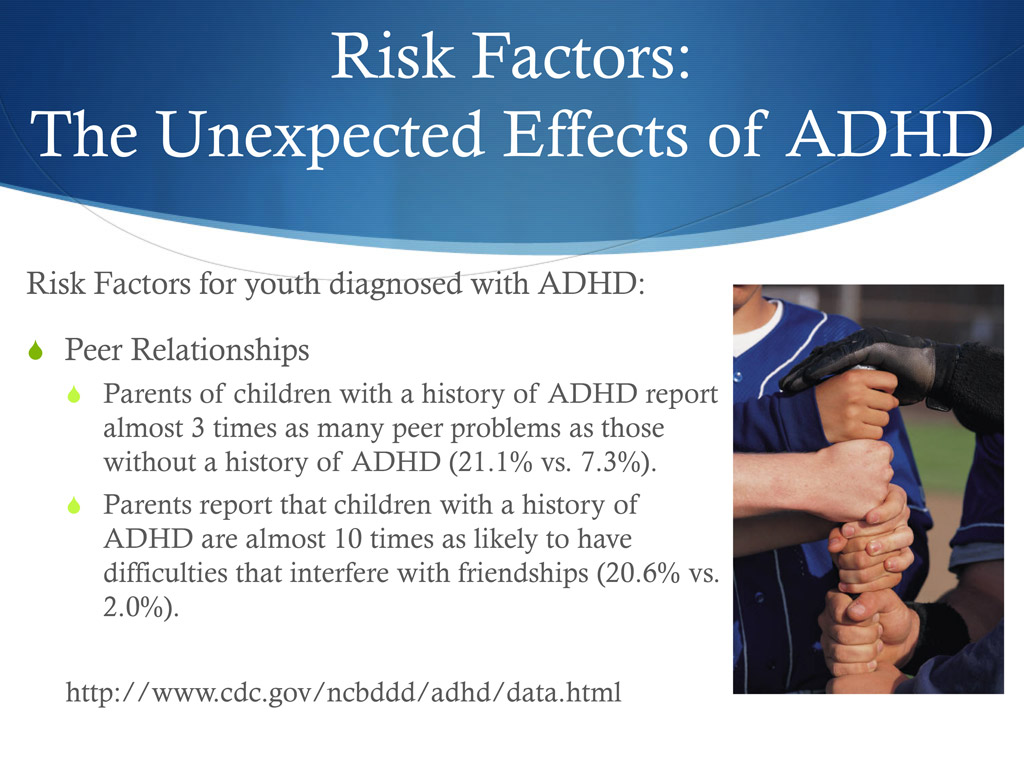 Risk Factors:
The Unexpected Effects of ADHD

Risk Factors for youth diagnosed with ADHD:

Peer Relationships

Parents of children with a history of ADHD report almost 3 times as many peer problems as those without a history of ADHD (21.1% vs. 7.3%).

Parents report that children with a history of ADHD are almost 10 times as likely to have difficulties that interfere with friendships (20.6% vs. 2.0%).

http://www.cdc.gov/ncbddd/adhd/data.html